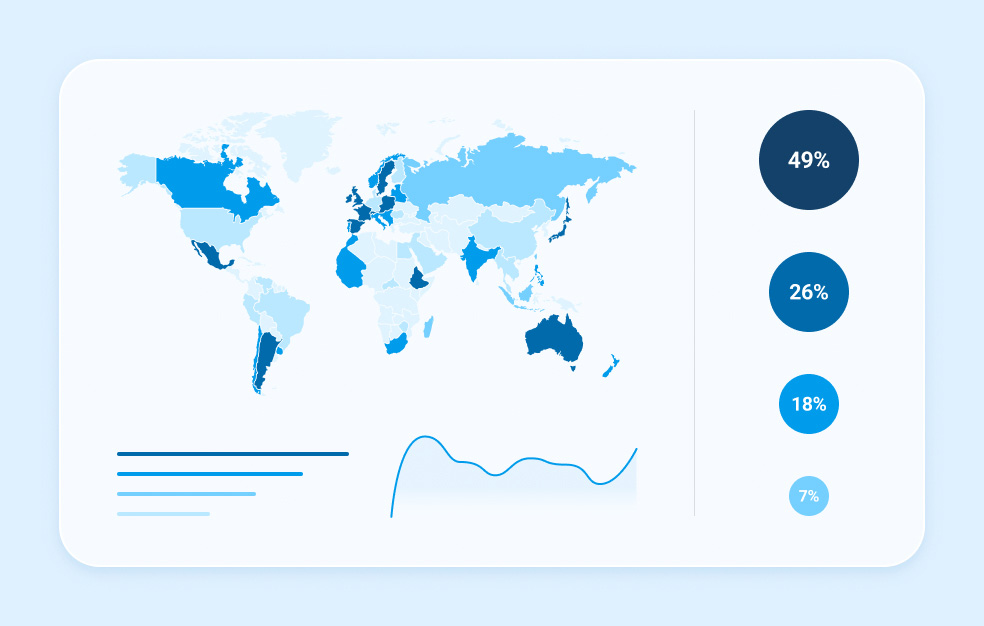 49%

26%

18%

7%